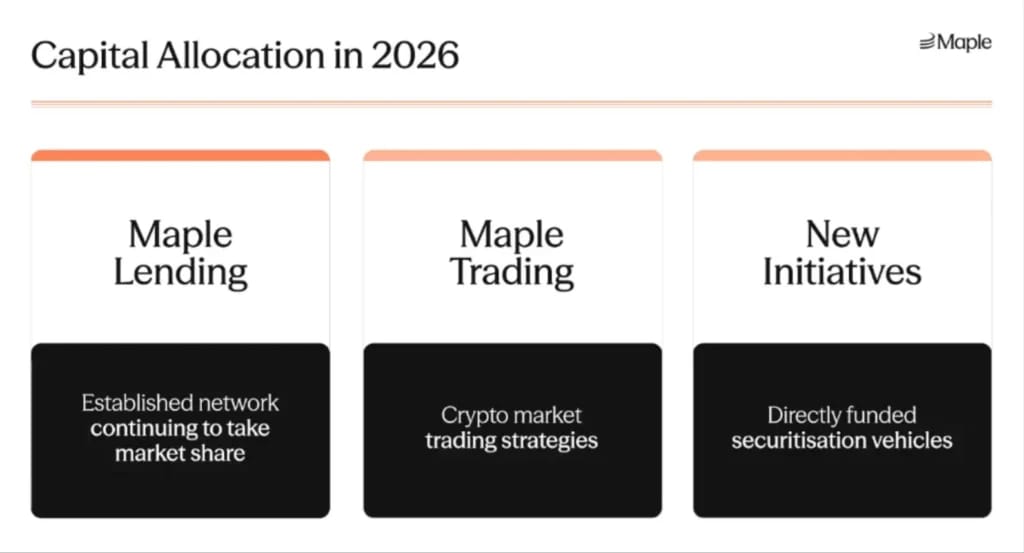 Capital Allocation in 2026

Maple

Maple Lending

Established network continuing to take market share

Maple Trading

Crypto market trading strategies

New Initiatives

Directly funded securitisation vehicles